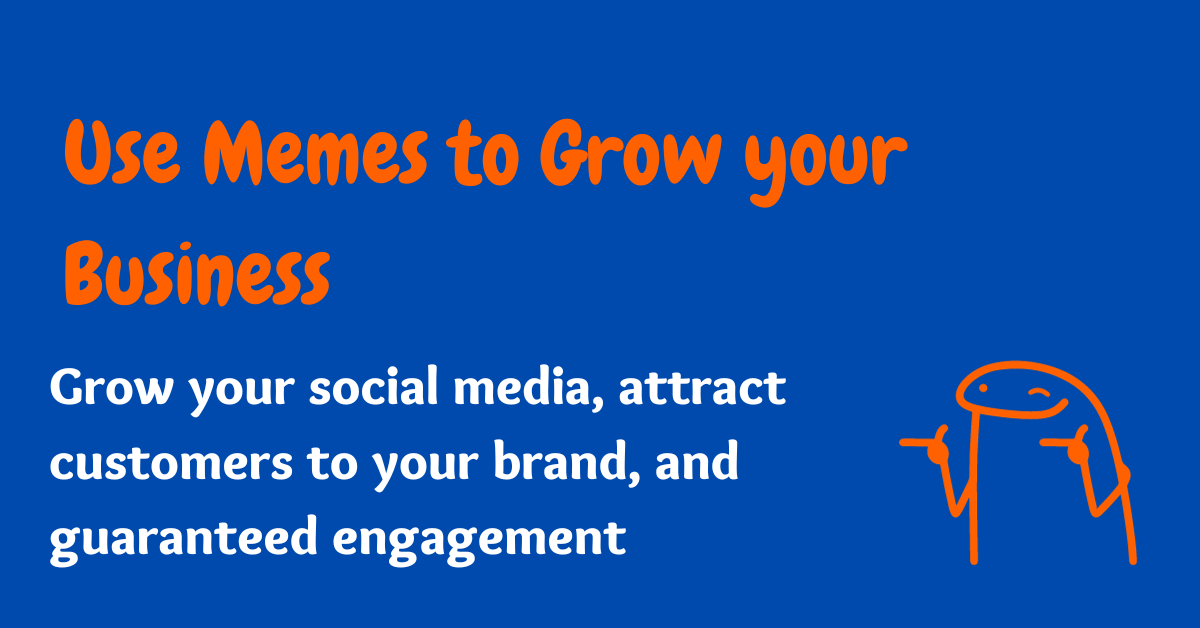 Use Memes to Grow your Business

Grow your social media, attract customers to your brand, and guaranteed engagement